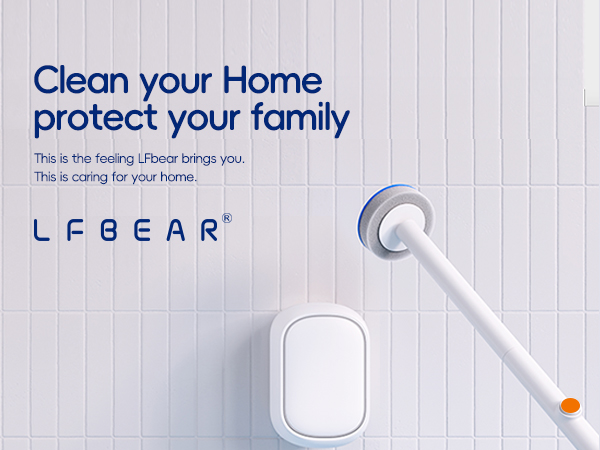 Clean your Home
protect your family

This is the feeling LFbear brings you.
This is caring for your home.

LFBEAR®